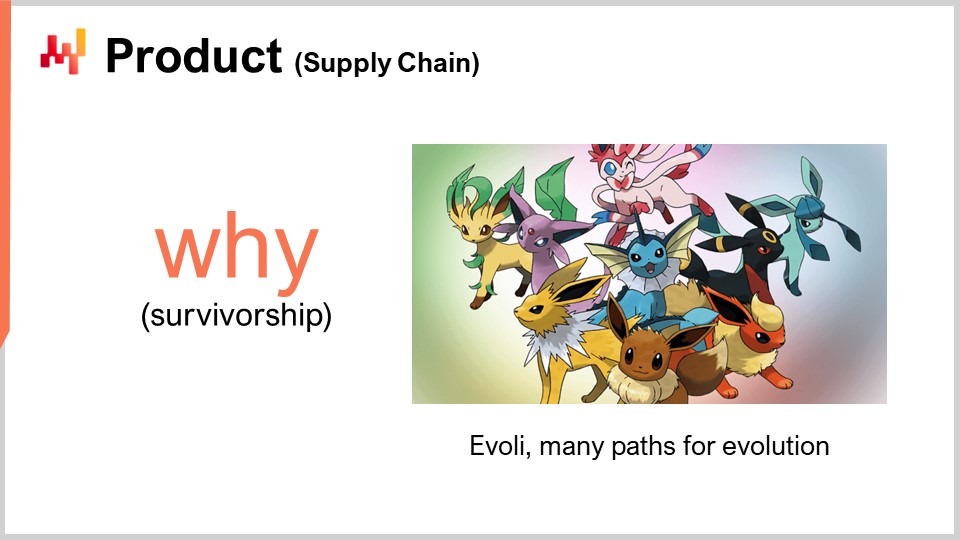 Product (Supply Chain)

why
(survivorship)

Evoli, many paths for evolution